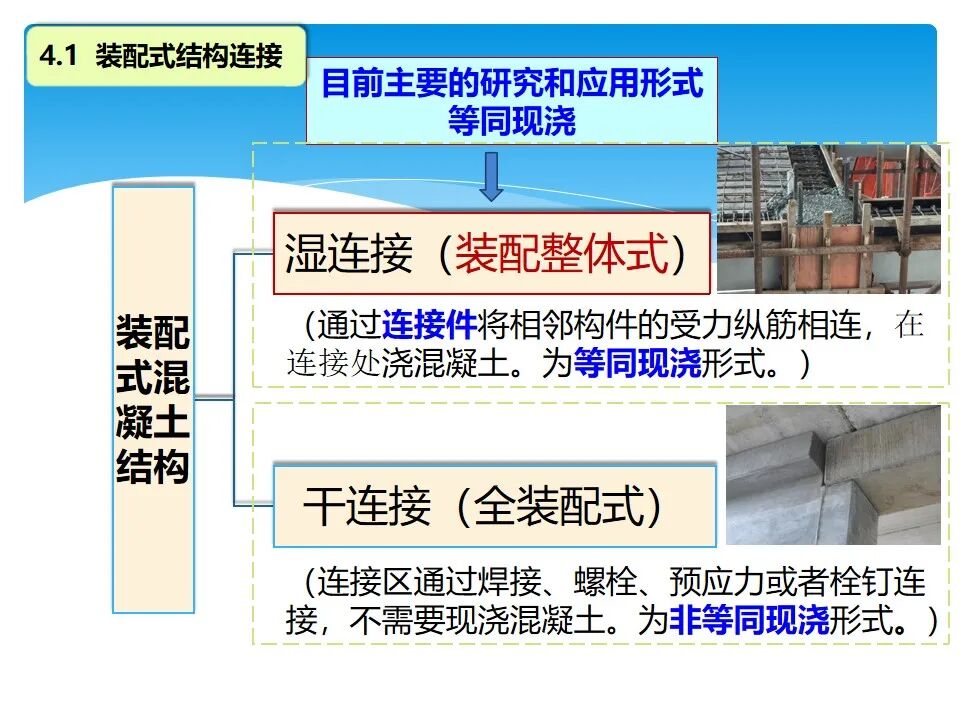 4.1 装配式结构连接

目前主要的研究和应用形式
等同现浇

装配式混凝土结构

湿连接（装配整体式）

（通过连接件将相邻构件的受力纵筋相连，在连接处浇混凝土。为等同现浇形式。）

干连接（全装配式）

（连接区通过焊接、螺栓、预应力或者栓钉连接，不需要现浇混凝土。为非等同现浇形式。）